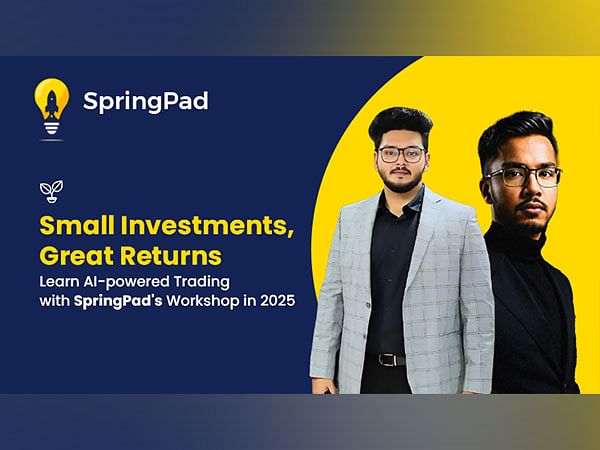 SpringPad

Small Investments, Great Returns

Learn AI-powered Trading with SpringPad's Workshop in 2025